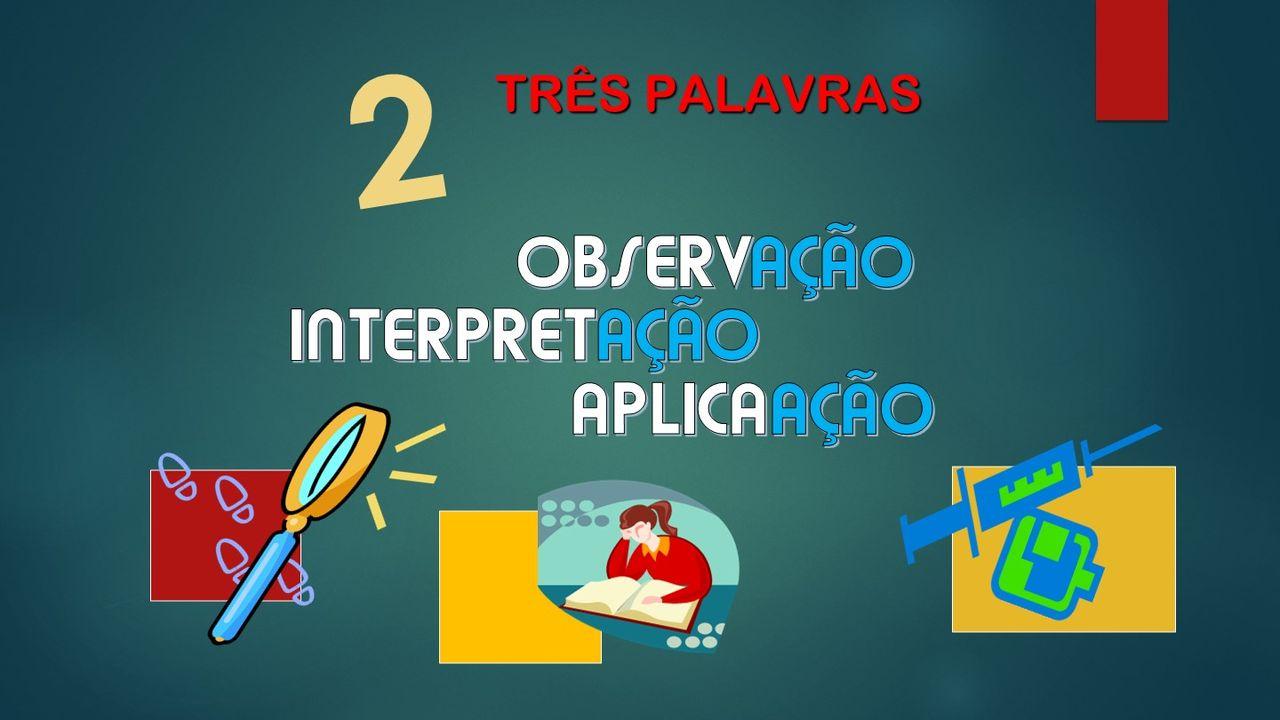 2

TRÊS PALAVRAS

OBSERVAÇÃO
INTERPRETAÇÃO
APLICAAÇÃO